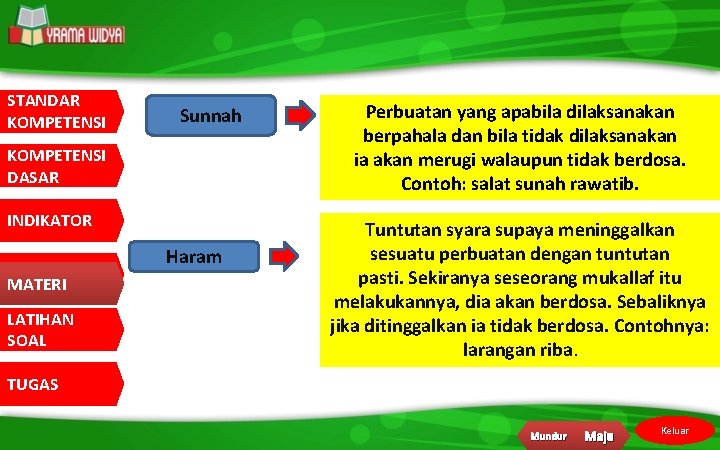 YRAMA WIDYA

STANDAR KOMPETENSI

KOMPETENSI DASAR

INDIKATOR

MATERI

LATIHAN SOAL

TUGAS

Sunnah

Perbuatan yang apabila dilaksanakan berpahala dan bila tidak dilaksanakan ia akan merugi walaupun tidak berdosa. Contoh: salat sunah rawatib.

Haram

Tuntutan syara supaya meninggalkan sesuatu perbuatan dengan tuntutan pasti. Sekiranya seseorang mukallaf itu melakukannya, dia akan berdosa. Sebaliknya jika ditinggalkan ia tidak berdosa. Contohnya: larangan riba.

Mundur

Maju

Keluar